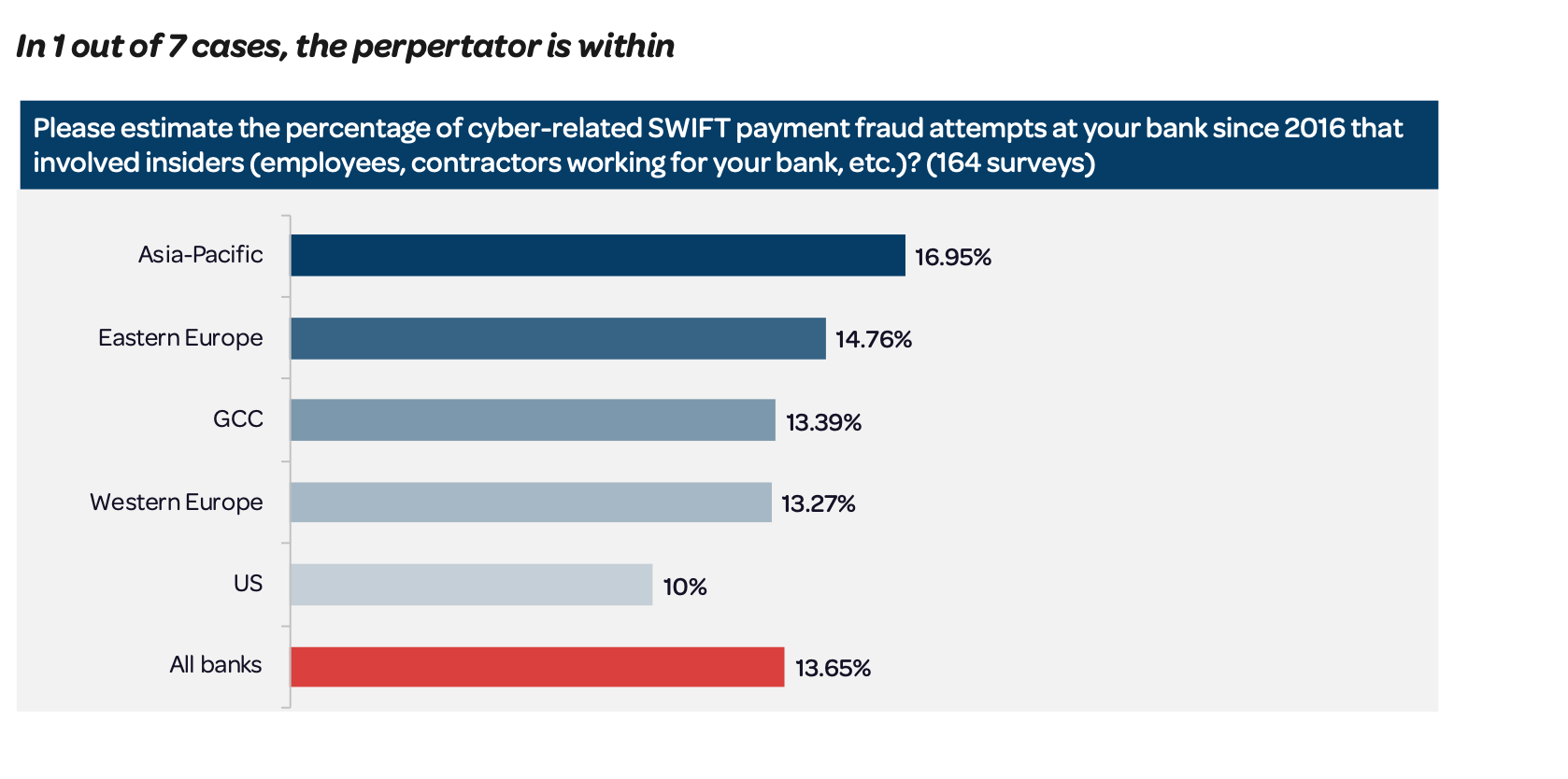 In 1 out of 7 cases, the perpertator is within

Please estimate the percentage of cyber-related SWIFT payment fraud attempts at your bank since 2016 that involved insiders (employees, contractors working for your bank, etc.)? (164 surveys)

Asia-Pacific 16.95%
Eastern Europe 14.76%
GCC 13.39%
Western Europe 13.27%
US 10%
All banks 13.65%